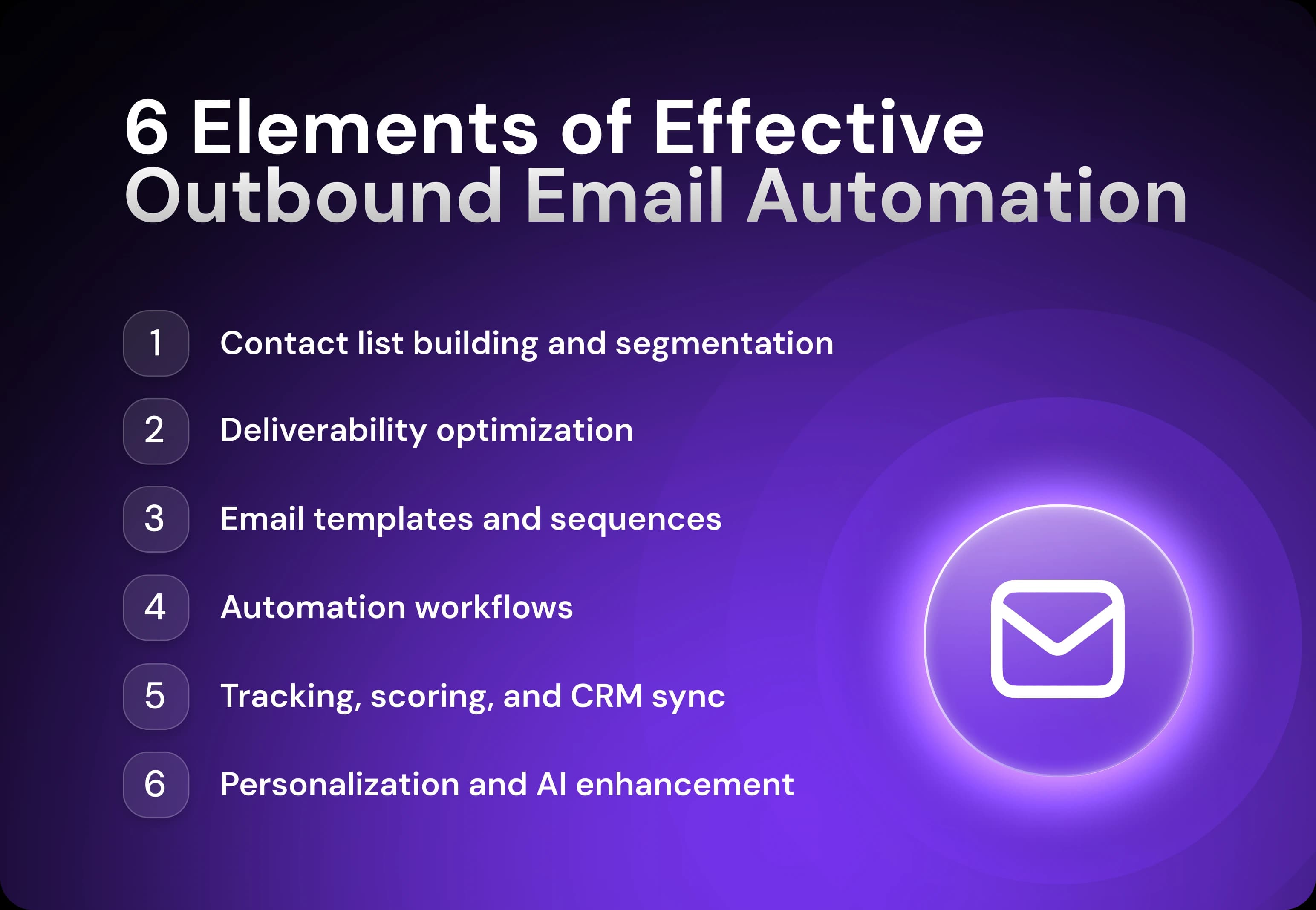 6 Elements of Effective Outbound Email Automation

1 Contact list building and segmentation

2 Deliverability optimization

3 Email templates and sequences

4 Automation workflows

5 Tracking, scoring, and CRM sync

6 Personalization and AI enhancement